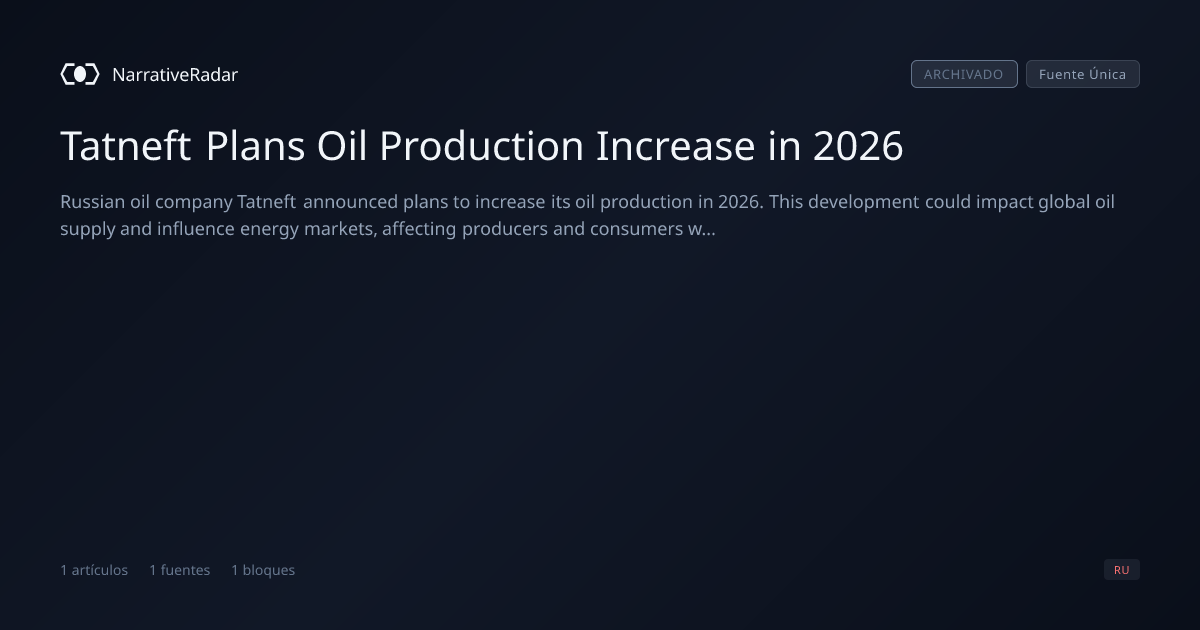 NarrativeRadar

ARCHIVADO Fuente Única

Tatneft Plans Oil Production Increase in 2026

Russian oil company Tatneft announced plans to increase its oil production in 2026. This development could impact global oil supply and influence energy markets, affecting producers and consumers w...

1 artículos 1 fuentes 1 bloques

RU